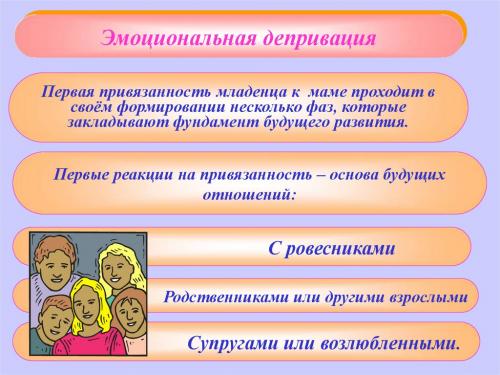 Эмоциональная депривация

Первая привязанность младенца к маме проходит в своём формировании несколько фаз, которые закладывают фундамент будущего развития.

Первые реакции на привязанность – основа будущих отношений:

С ровесниками

Родственниками или другими взрослыми

Супругами или возлюбленными.